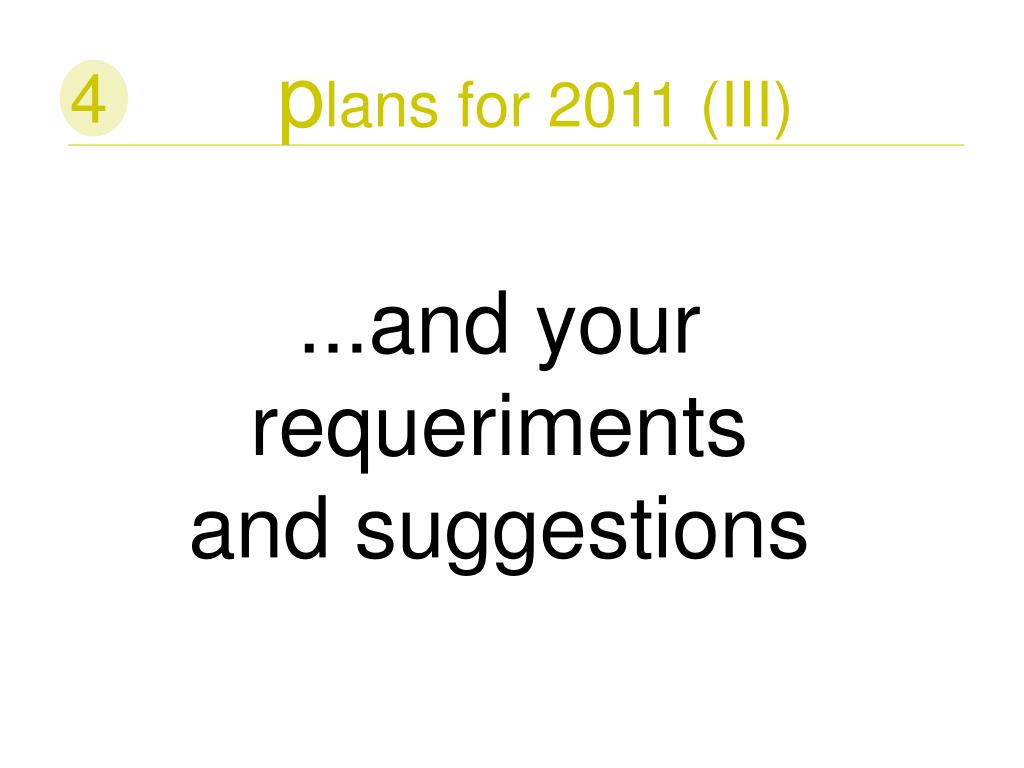 4

plans for 2011 (III)

...and your requeriments and suggestions